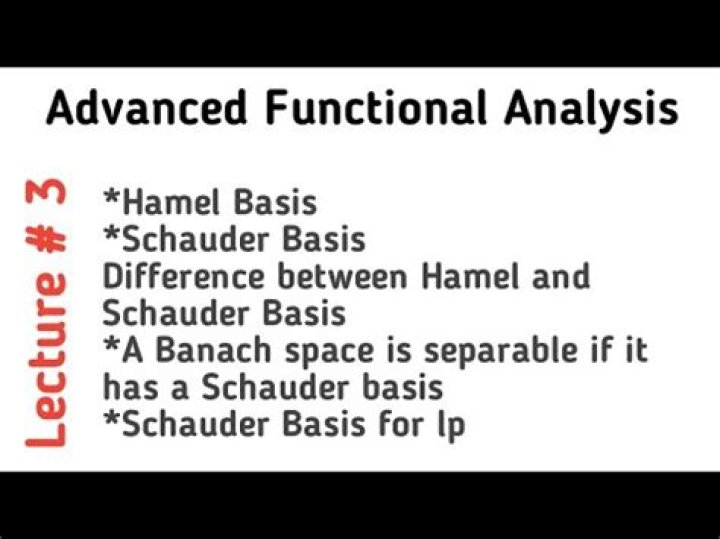 Advanced Functional Analysis

Lecture # 3

*Hamel Basis
*Schauder Basis
Difference between Hamel and Schauder Basis
*A Banach space is separable if it has a Schauder basis
*Schauder Basis for lp